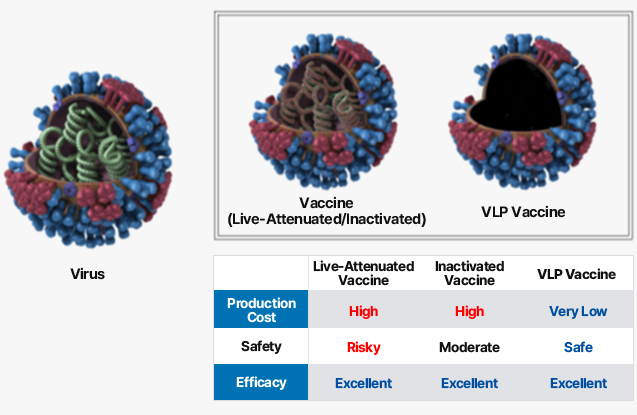 Virus

Vaccine
(Live-Attenuated/Inactivated)

VLP Vaccine

| | Live-Attenuated Vaccine | Inactivated Vaccine | VLP Vaccine |
|---|---|---|---|
| Production Cost | High | High | Very Low |
| Safety | Risky | Moderate | Safe |
| Efficacy | Excellent | Excellent | Excellent |